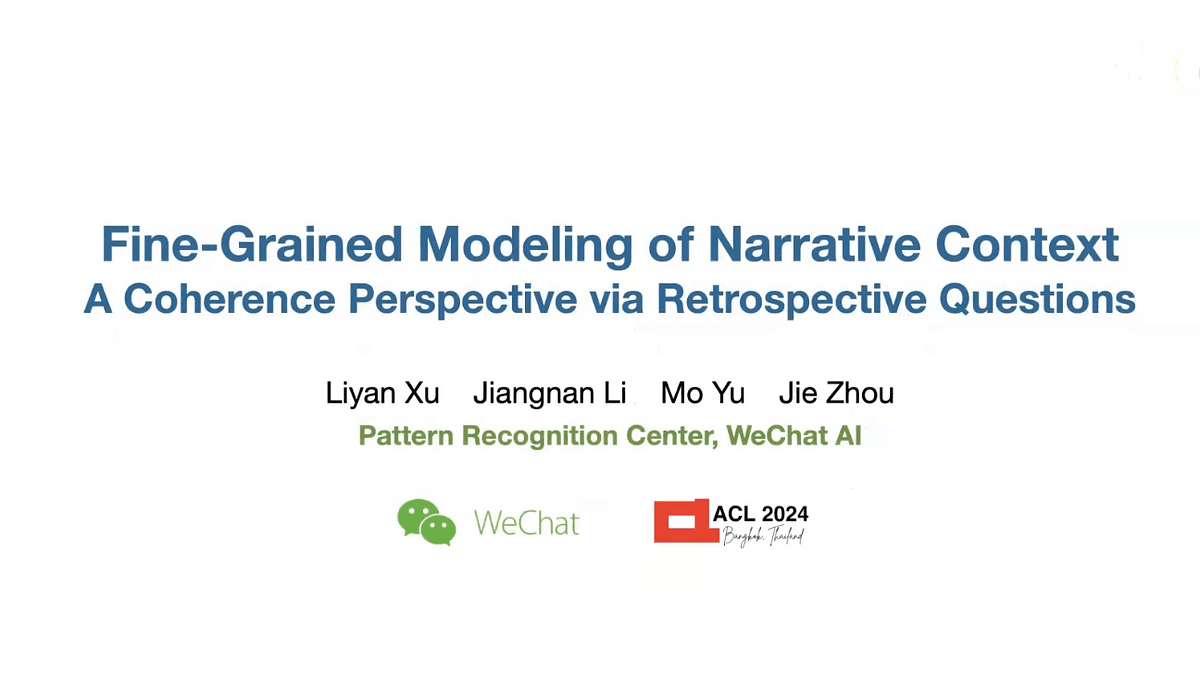 Fine-Grained Modeling of Narrative Context
A Coherence Perspective via Retrospective Questions

Liyan Xu Jiangnan Li Mo Yu Jie Zhou

Pattern Recognition Center, WeChat AI

WeChat

ACL 2024
Bangkok, Thailand